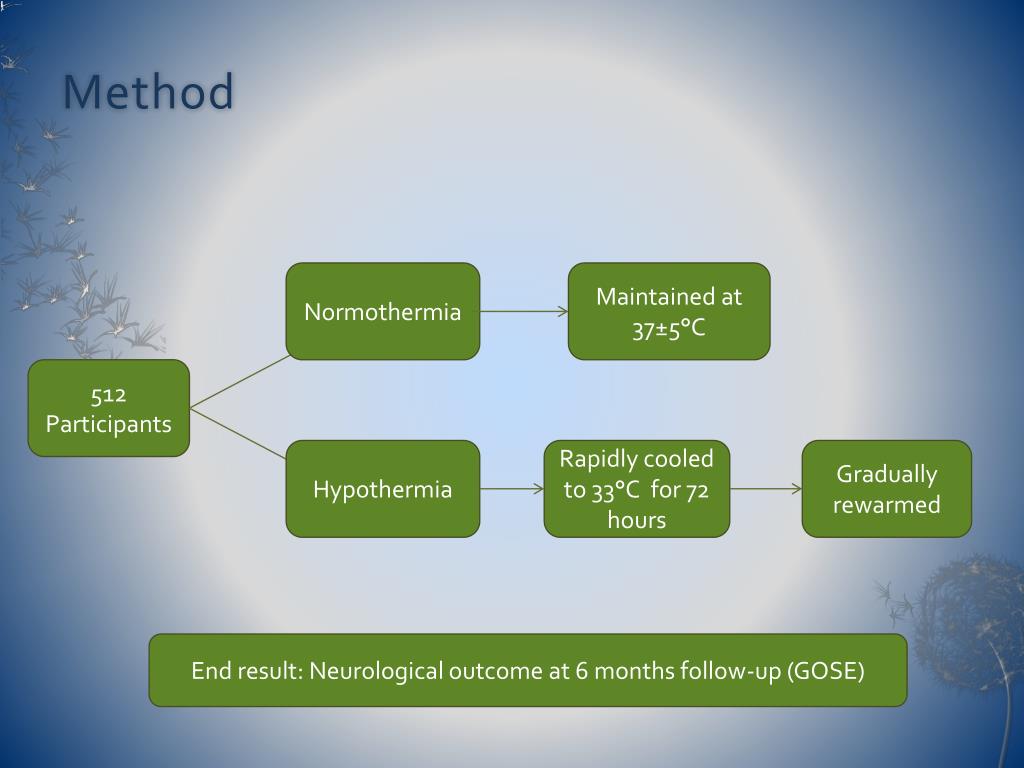 Method

512 Participants

Normothermia

Maintained at 37±5°C

Hypothermia

Rapidly cooled to 33°C for 72 hours

Gradually rewarmed

End result: Neurological outcome at 6 months follow-up (GOSE)